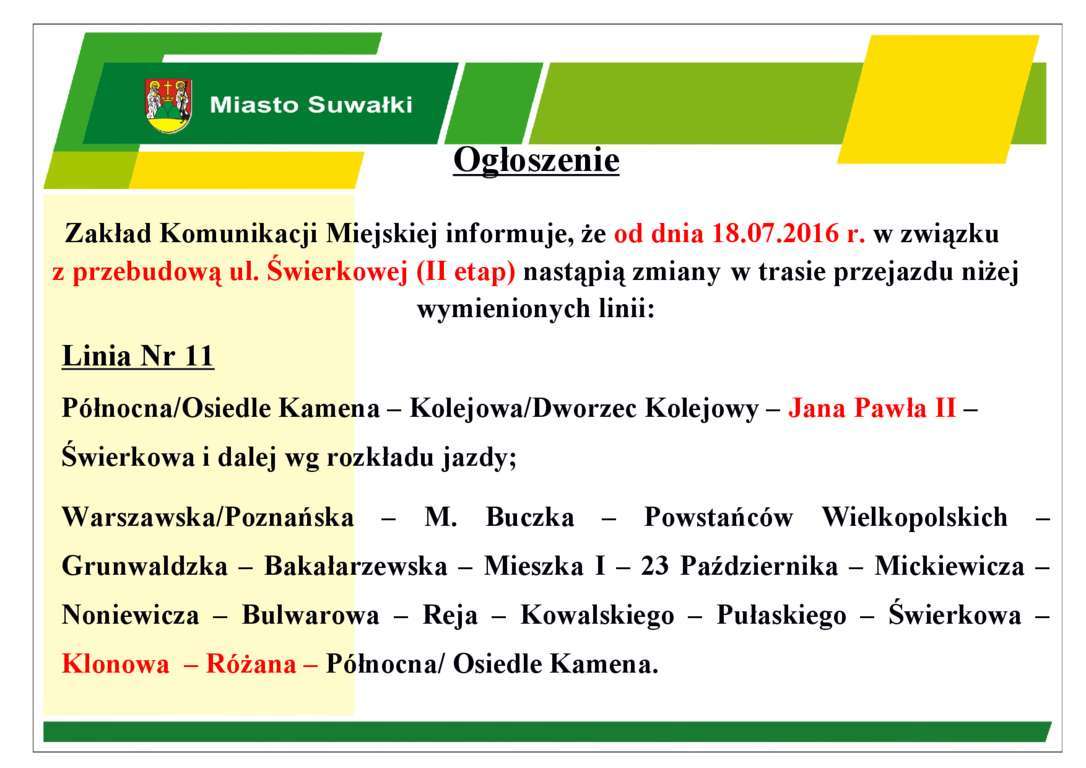 Miasto Suwałki

Ogłoszenie

Zakład Komunikacji Miejskiej informuje, że od dnia 18.07.2016 r. w związku z przebudową ul. Świerkowej (II etap) nastąpią zmiany w trasie przejazdu niżej wymienionych linii:

Linia Nr 11

Północna/Osiedle Kamena – Kolejowa/Dworzec Kolejowy – Jana Pawła II – Świerkowa i dalej wg rozkładu jazdy;

Warszawska/Poznańska – M. Buczka – Powstańców Wielkopolskich – Grunwaldzka – Bakałarzewska – Mieszka I – 23 Października – Mickiewicza – Noniewicza – Bulwarowa – Reja – Kowalskiego – Pułaskiego – Świerkowa – Klonowa – Różana – Północna/ Osiedle Kamena.